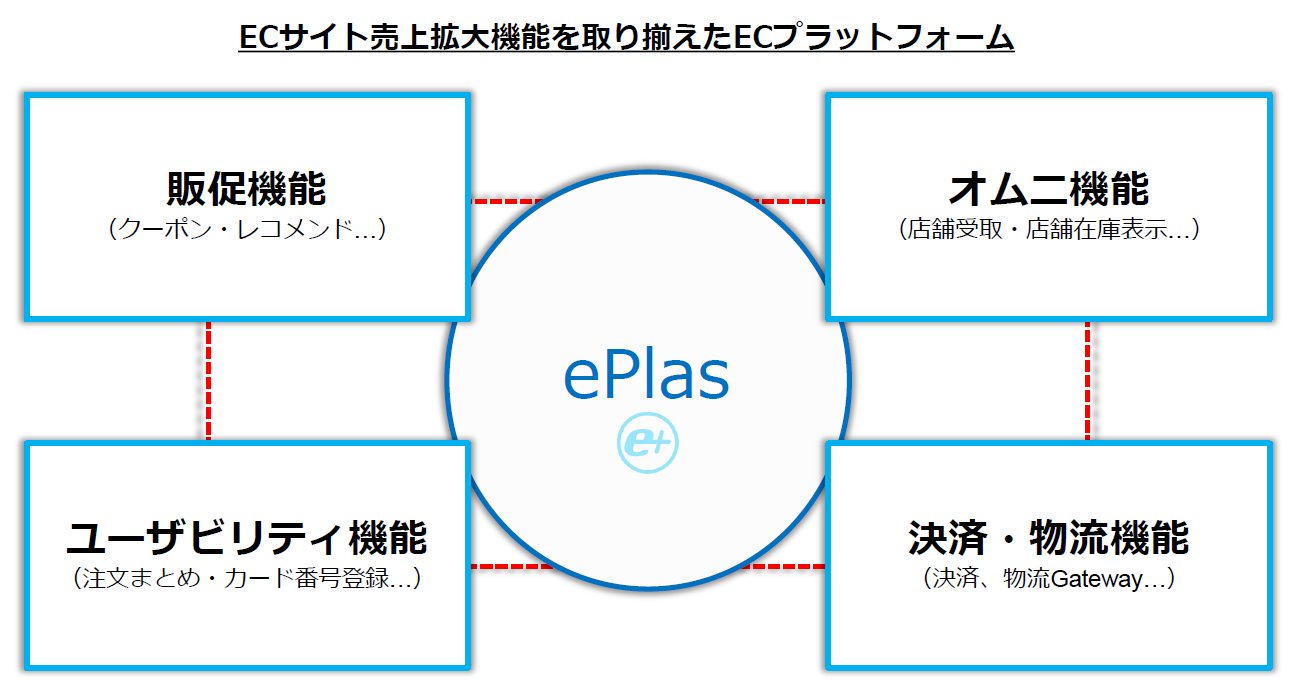 ECサイト売上拡大機能を取り揃えたECプラットフォーム

販促機能
（クーポン・レコメンド…）

オムニ機能
（店舗受取・店舗在庫表示…）

ePlas

e+

ユーザビリティ機能
（注文まとめ・カード番号登録…）

決済・物流機能
（決済、物流Gateway…）